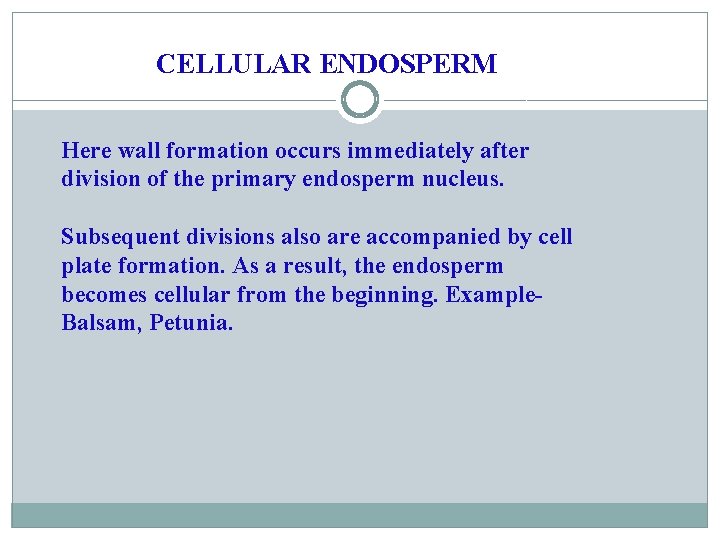 CELLULAR ENDOSPERM

Here wall formation occurs immediately after division of the primary endosperm nucleus.

Subsequent divisions also are accompanied by cell plate formation. As a result, the endosperm becomes cellular from the beginning. Example- Balsam, Petunia.